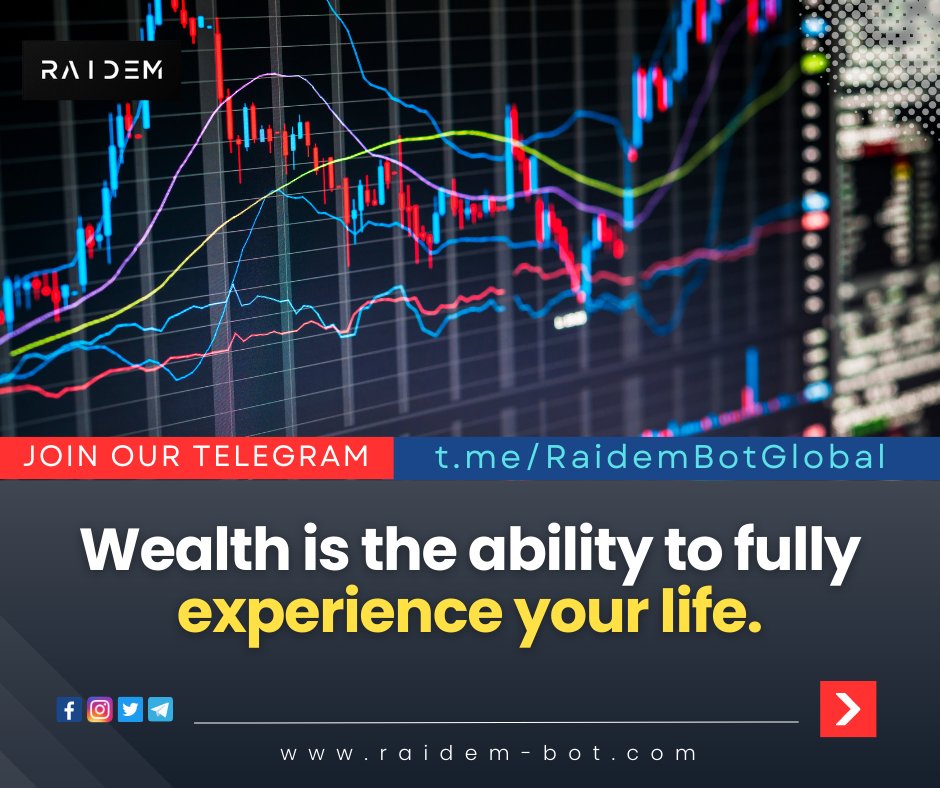 RAIDEM

JOIN OUR TELEGRAM t.me/RaidemBotGlobal

Wealth is the ability to fully experience your life.

www.raidem-bot.com